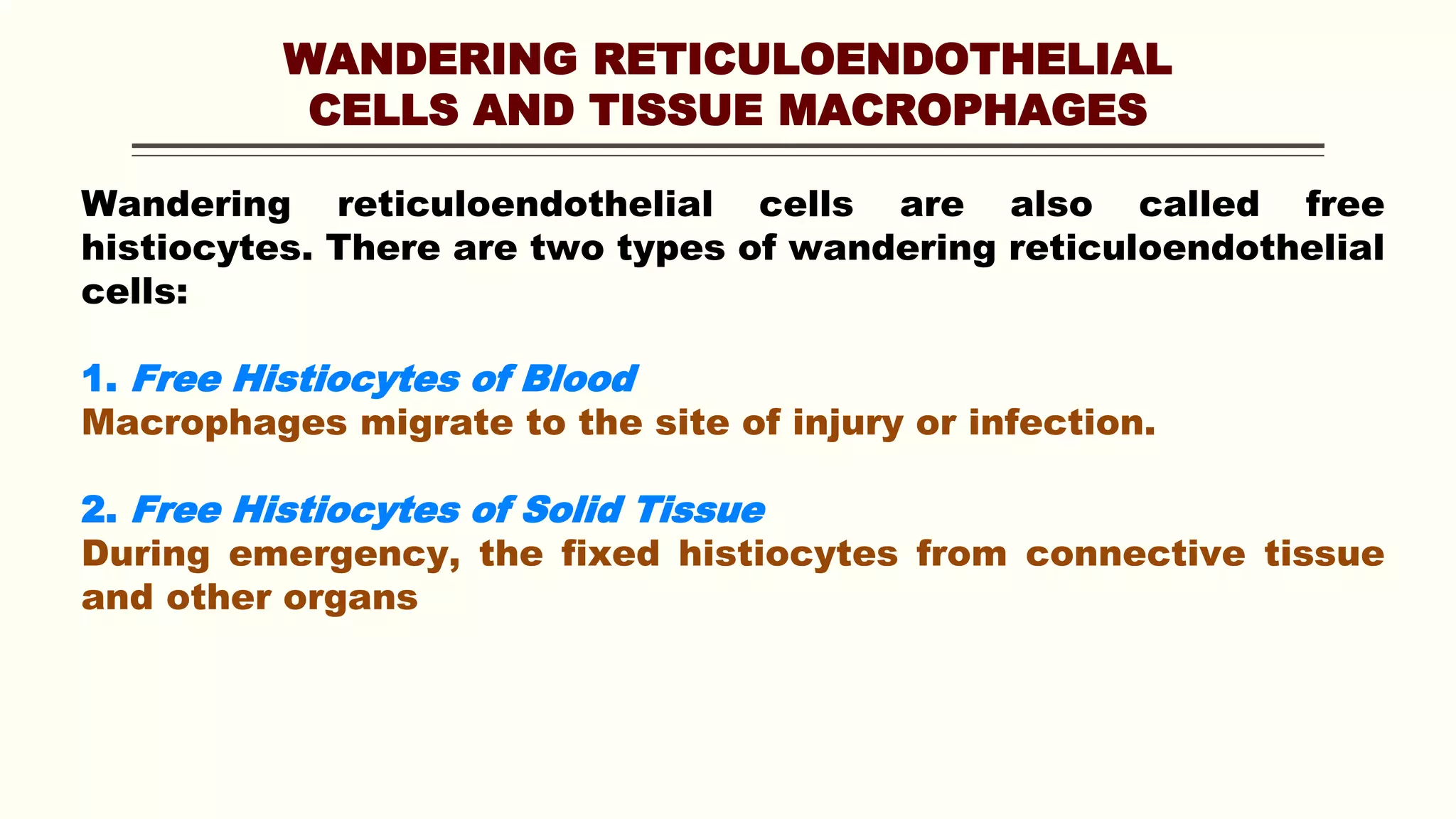 WANDERING RETICULOENDOTHELIAL CELLS AND TISSUE MACROPHAGES

Wandering reticuloendothelial cells are also called free histiocytes. There are two types of wandering reticuloendothelial cells:

1. Free Histiocytes of Blood
Macrophages migrate to the site of injury or infection.

2. Free Histiocytes of Solid Tissue
During emergency, the fixed histiocytes from connective tissue and other organs